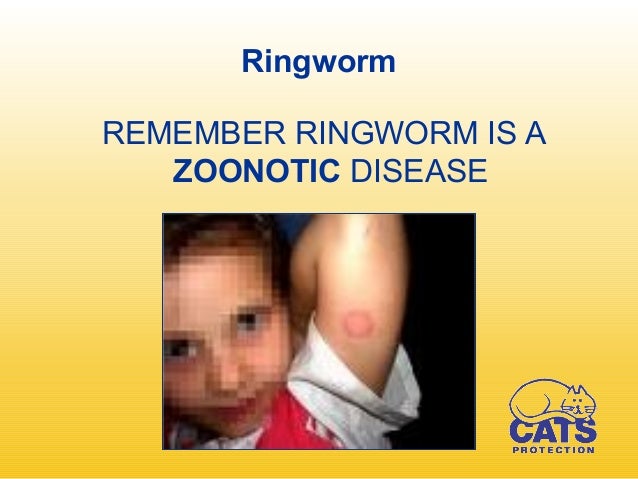 Ringworm

REMEMBER RINGWORM IS A ZOONOTIC DISEASE

CATS
PROTECTION